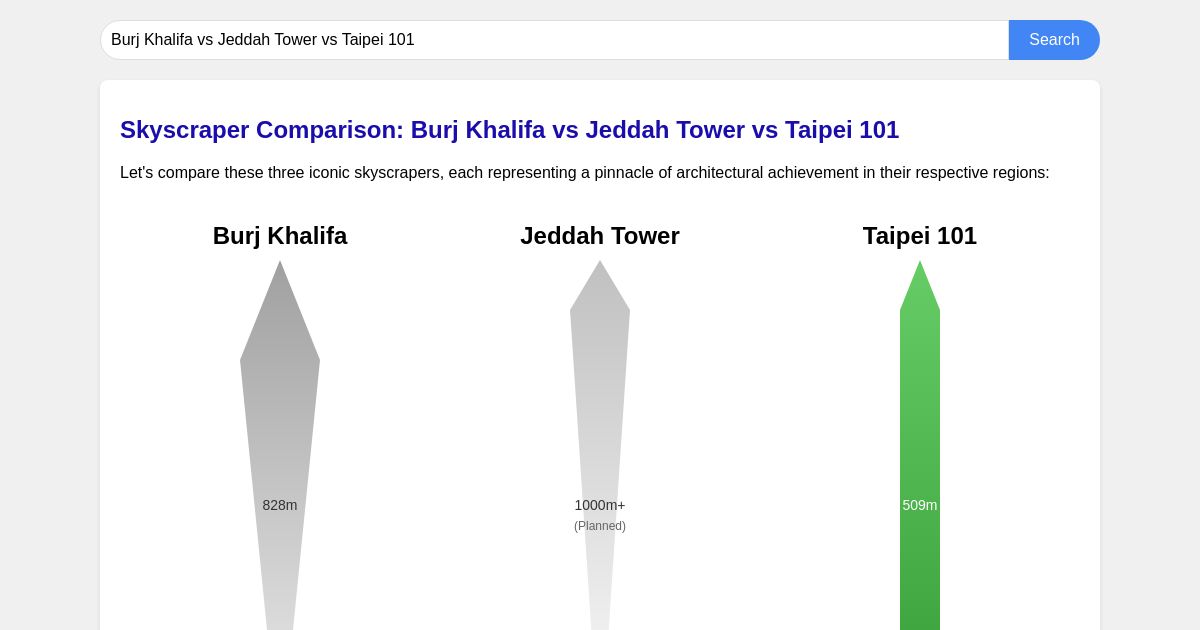 Burj Khalifa vs Jeddah Tower vs Taipei 101

Search

Skyscraper Comparison: Burj Khalifa vs Jeddah Tower vs Taipei 101

Let's compare these three iconic skyscrapers, each representing a pinnacle of architectural achievement in their respective regions:

Burj Khalifa

828m

Jeddah Tower

1000m+
(Planned)

Taipei 101

509m